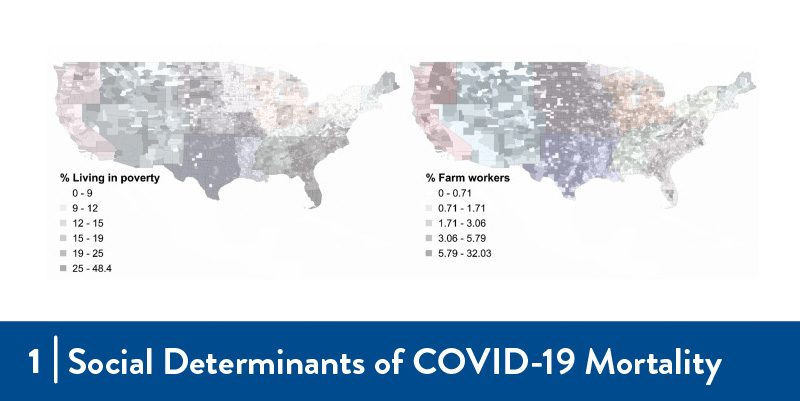 % Living in poverty
0 - 9
9 - 12
12 - 15
15 - 19
19 - 25
25 - 48.4

% Farm workers
0 - 0.71
0.71 - 1.71
1.71 - 3.06
3.06 - 5.79
5.79 - 32.03

1 | Social Determinants of COVID-19 Mortality